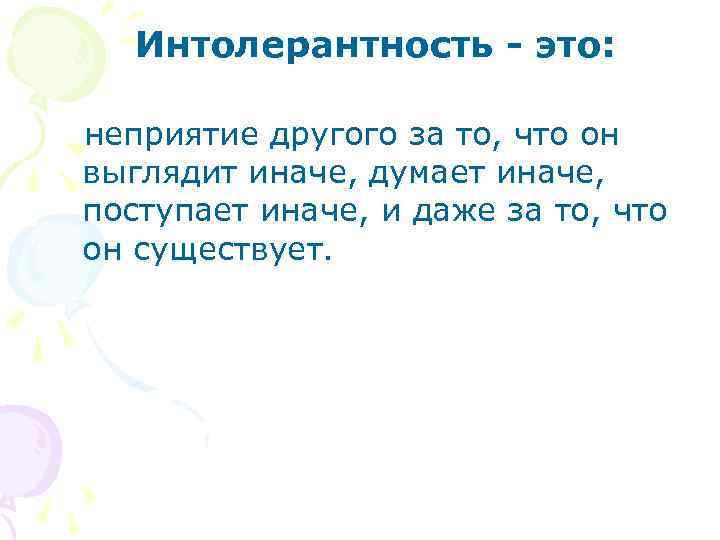 Интолерантность - это:

неприятие другого за то, что он выглядит иначе, думает иначе, поступает иначе, и даже за то, что он существует.